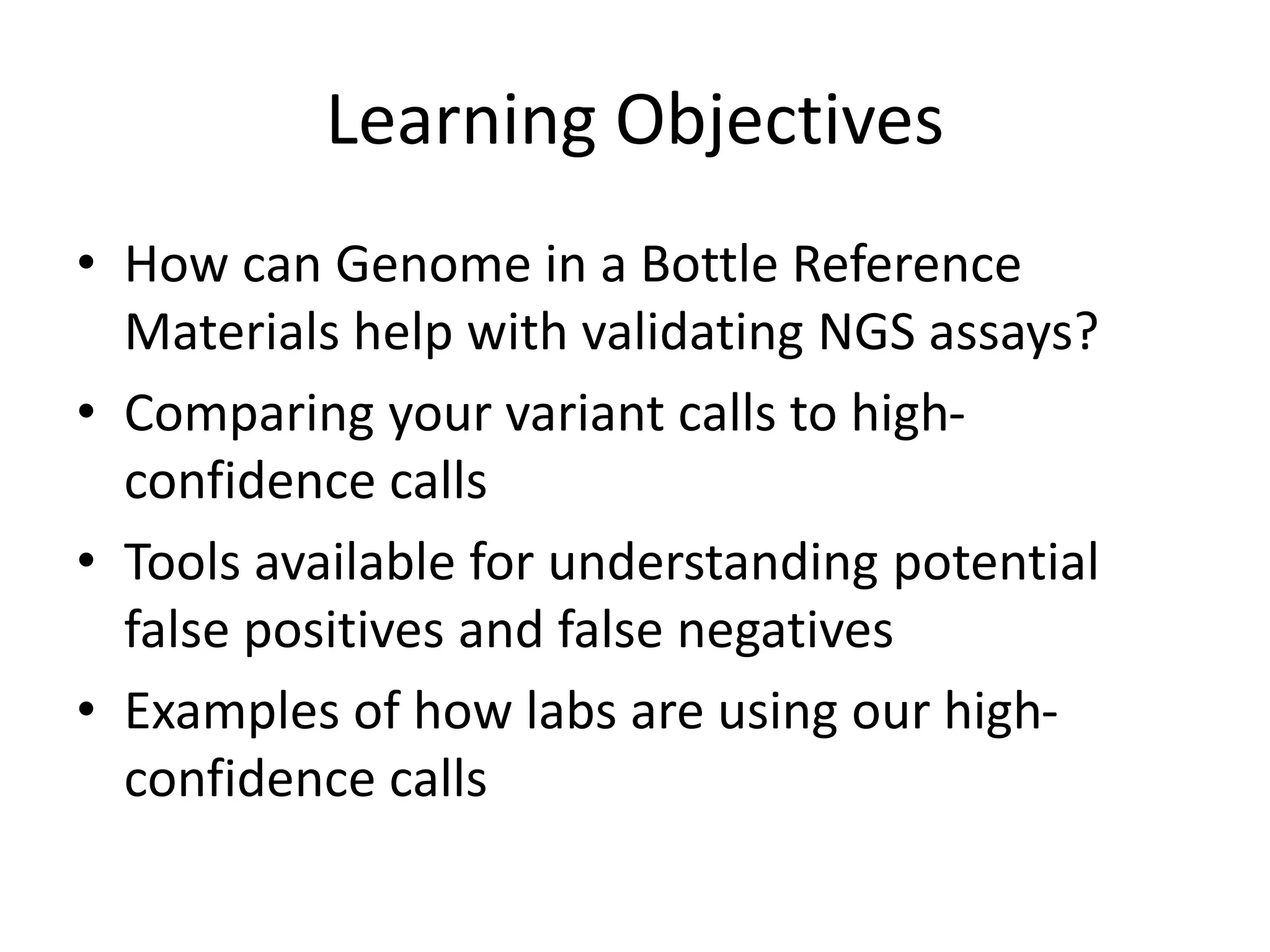 Learning Objectives

• How can Genome in a Bottle Reference Materials help with validating NGS assays?
• Comparing your variant calls to high-confidence calls
• Tools available for understanding potential false positives and false negatives
• Examples of how labs are using our high-confidence calls